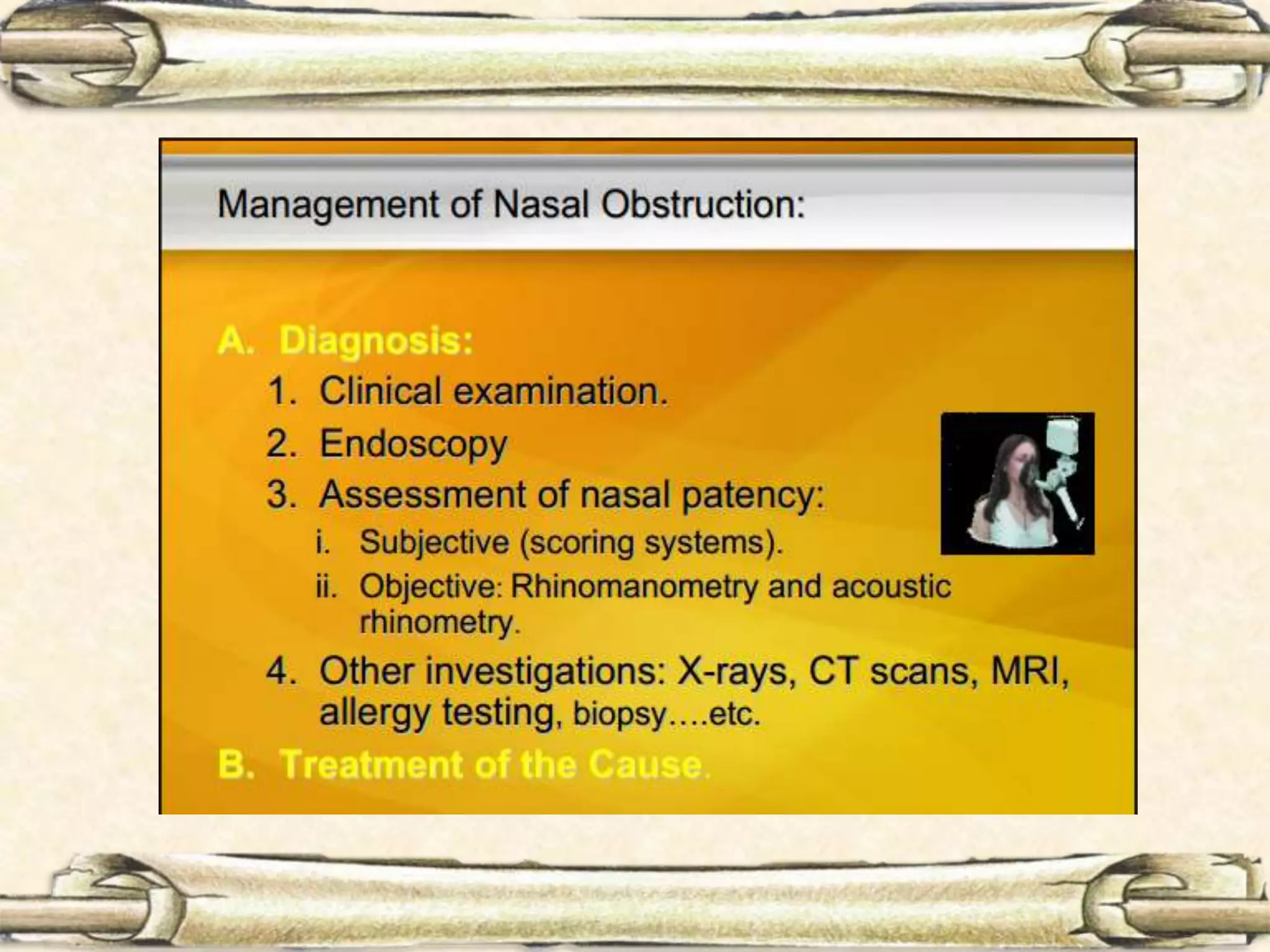 Management of Nasal Obstruction:

A. Diagnosis:
1. Clinical examination.
2. Endoscopy
3. Assessment of nasal patency:
i. Subjective (scoring systems).
ii. Objective: Rhinomanometry and acoustic rhinometry.
4. Other investigations: X-rays, CT scans, MRI, allergy testing, biopsy….etc.
B. Treatment of the Cause.